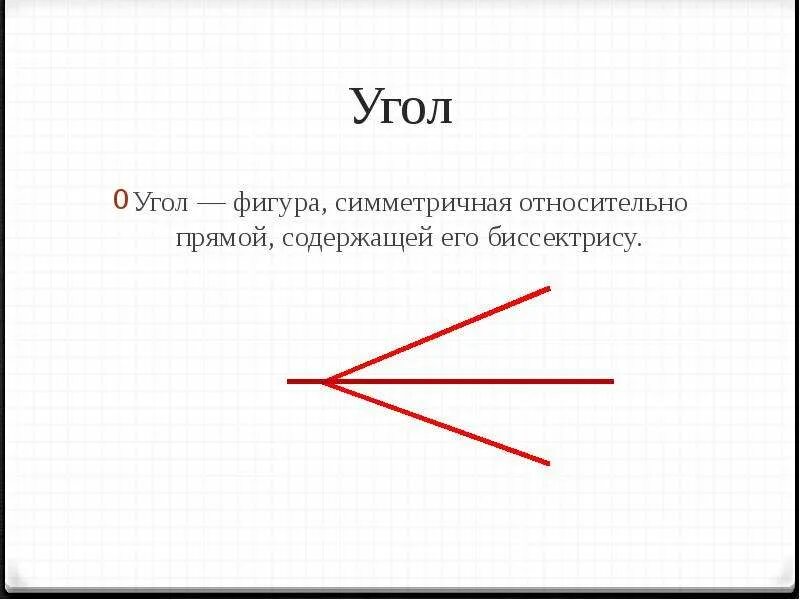 Угол

0 Угол — фигура, симметричная относительно прямой, содержащей его биссектрису.